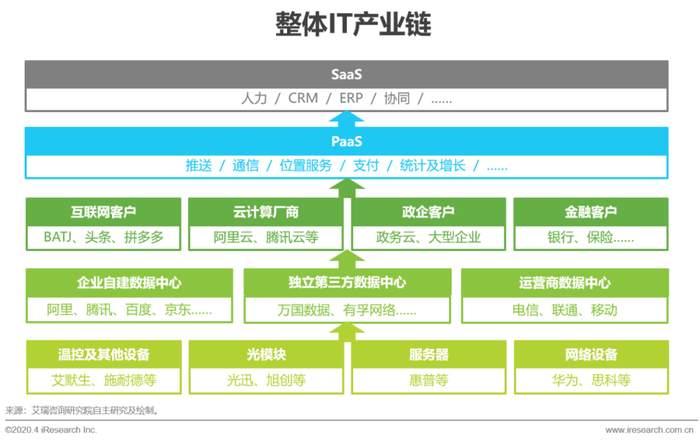 整体IT产业链

SaaS
人力 / CRM / ERP / 协同 / ......

PaaS
推送 / 通信 / 位置服务 / 支付 / 统计及增长 / ......

互联网客户
BATJ、头条、拼多多

云计算厂商
阿里云、腾讯云等

政企客户
政务云、大型企业

金融客户
银行、保险......

企业自建数据中心
阿里、腾讯、百度、京东......

独立第三方数据中心
万国数据、有孚网络......

运营商数据中心
电信、联通、移动

温控及其他设备
艾默生、施耐德等

光模块
光迅、旭创等

服务器
惠普等

网络设备
华为、思科等

来源：艾瑞咨询研究院自主研究及绘制。

©2020.4 iResearch Inc.

www.iresearch.com.cn